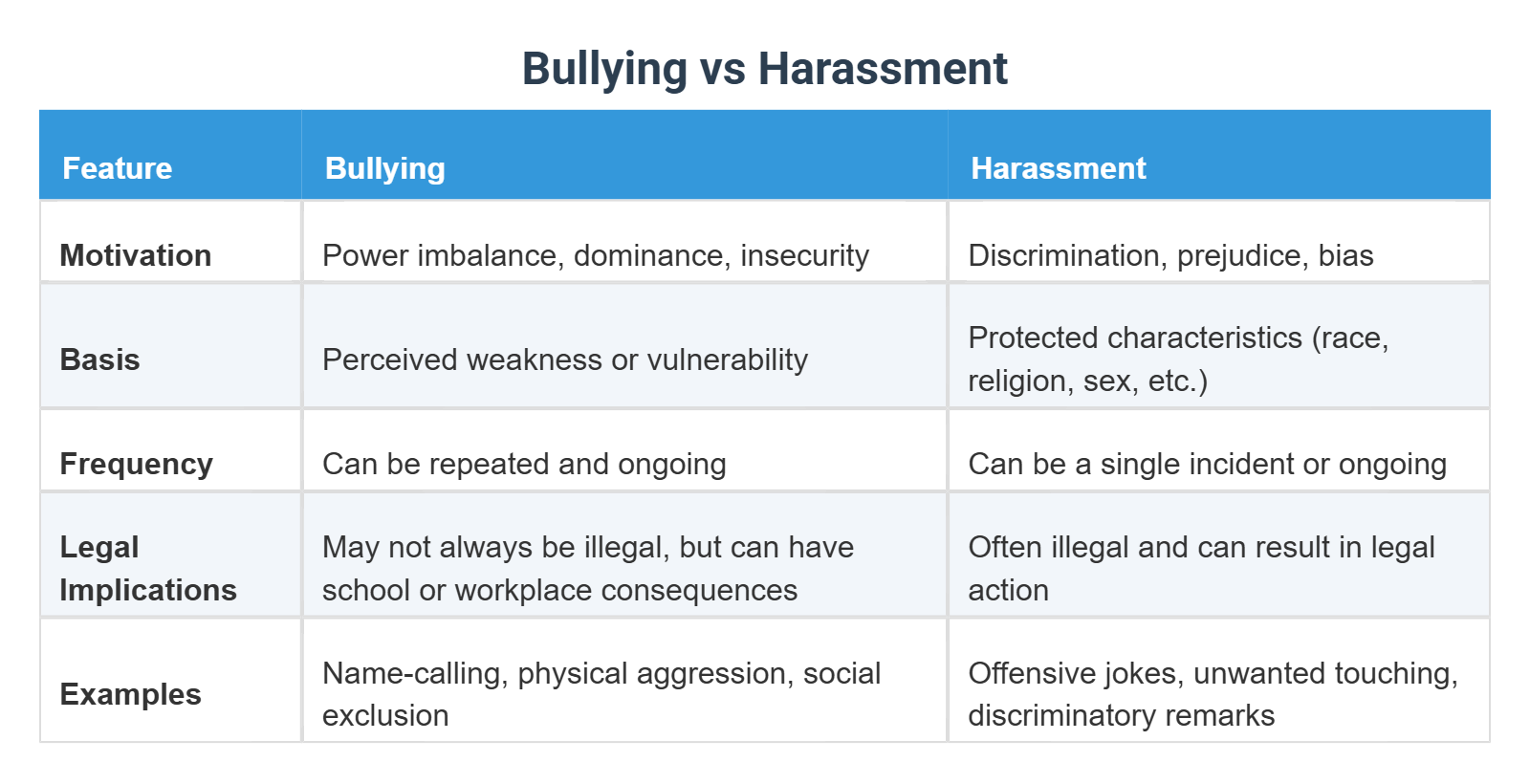 Bullying vs Harassment

| Feature | Bullying | Harassment |
|---|---|---|
| Motivation | Power imbalance, dominance, insecurity | Discrimination, prejudice, bias |
| Basis | Perceived weakness or vulnerability | Protected characteristics (race, religion, sex, etc.) |
| Frequency | Can be repeated and ongoing | Can be a single incident or ongoing |
| Legal Implications | May not always be illegal, but can have school or workplace consequences | Often illegal and can result in legal action |
| Examples | Name-calling, physical aggression, social exclusion | Offensive jokes, unwanted touching, discriminatory remarks |